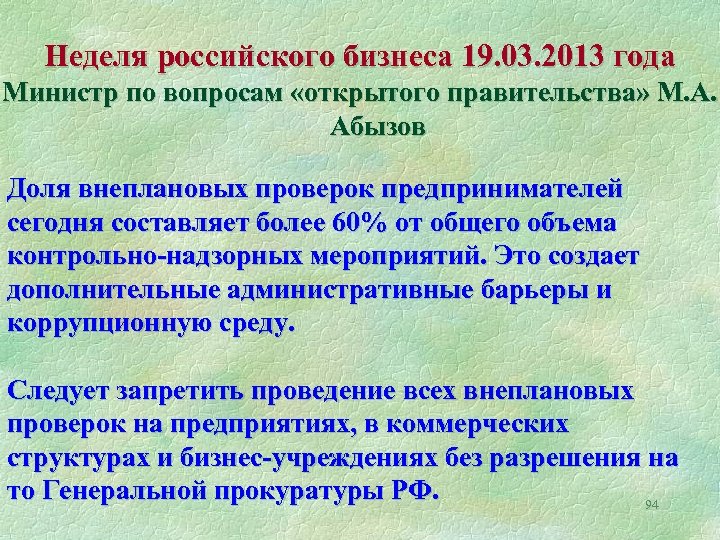 Неделя российского бизнеса 19.03.2013 года
Министр по вопросам «открытого правительства» М.А. Абызов

Доля внеплановых проверок предпринимателей сегодня составляет более 60% от общего объема контрольно-надзорных мероприятий. Это создает дополнительные административные барьеры и коррупционную среду.

Следует запретить проведение всех внеплановых проверок на предприятиях, в коммерческих структурах и бизнес-учреждениях без разрешения на то Генеральной прокуратуры РФ.

94